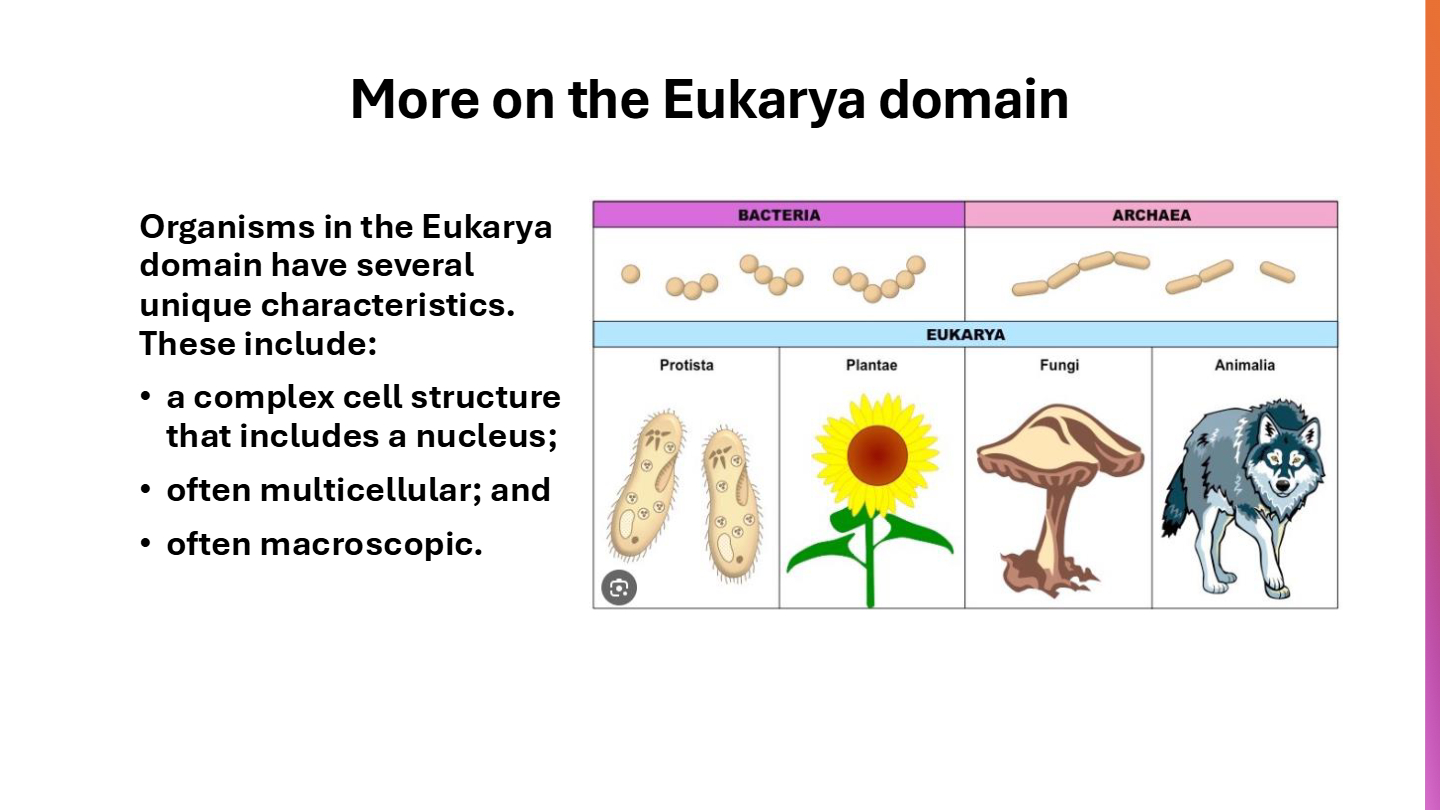 More on the Eukarya domain

Organisms in the Eukarya domain have several unique characteristics. These include:

• a complex cell structure that includes a nucleus;
• often multicellular; and
• often macroscopic.

BACTERIA
ARCHAEA
EUKARYA
Protista
Plantae
Fungi
Animalia